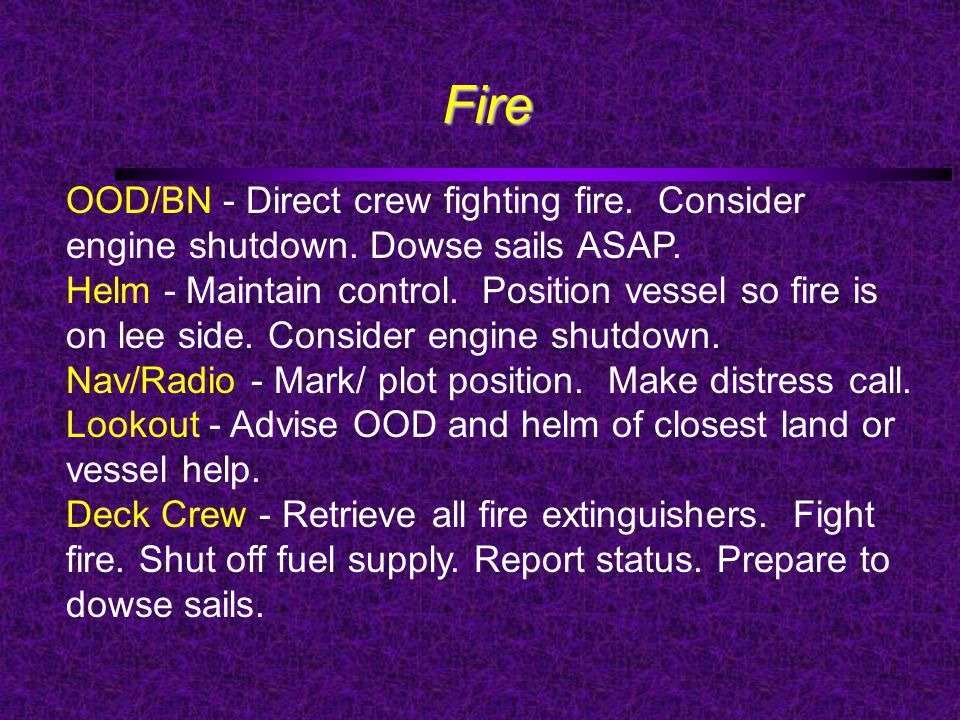 Fire

OOD/BN - Direct crew fighting fire. Consider engine shutdown. Dowse sails ASAP.
Helm - Maintain control. Position vessel so fire is on lee side. Consider engine shutdown.
Nav/Radio - Mark/ plot position. Make distress call.
Lookout - Advise OOD and helm of closest land or vessel help.
Deck Crew - Retrieve all fire extinguishers. Fight fire. Shut off fuel supply. Report status. Prepare to dowse sails.